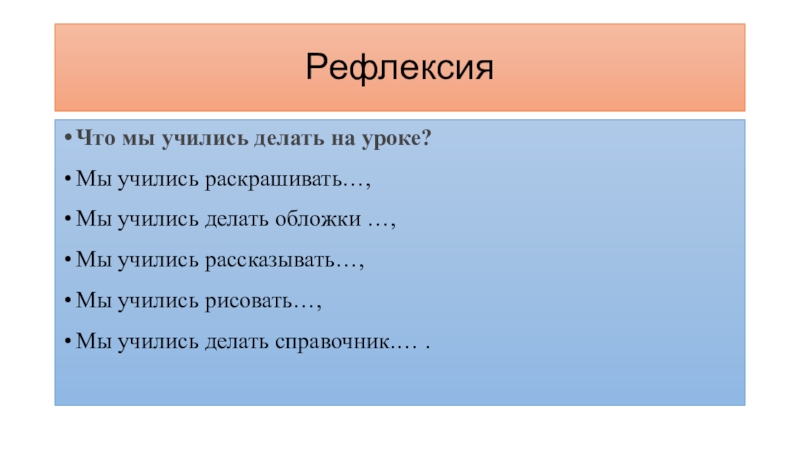 Рефлексия

• Что мы учились делать на уроке?

• Мы учились раскрашивать…,

• Мы учились делать обложки …,

• Мы учились рассказывать…,

• Мы учились рисовать…,

• Мы учились делать справочник.… .